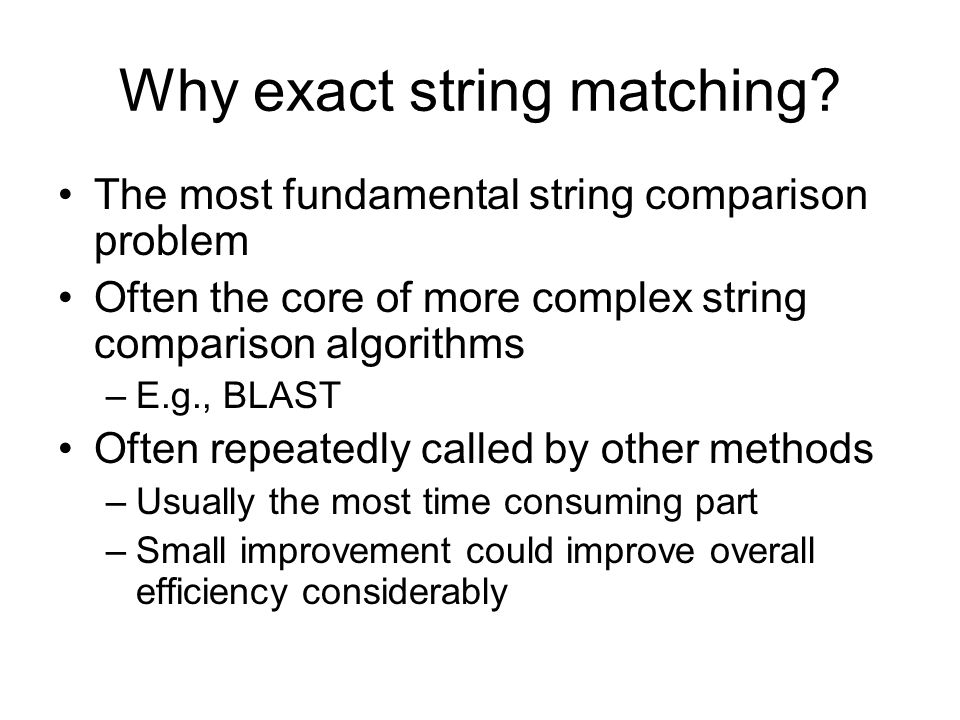 Why exact string matching?

• The most fundamental string comparison problem
• Often the core of more complex string comparison algorithms
– E.g., BLAST
• Often repeatedly called by other methods
– Usually the most time consuming part
– Small improvement could improve overall efficiency considerably